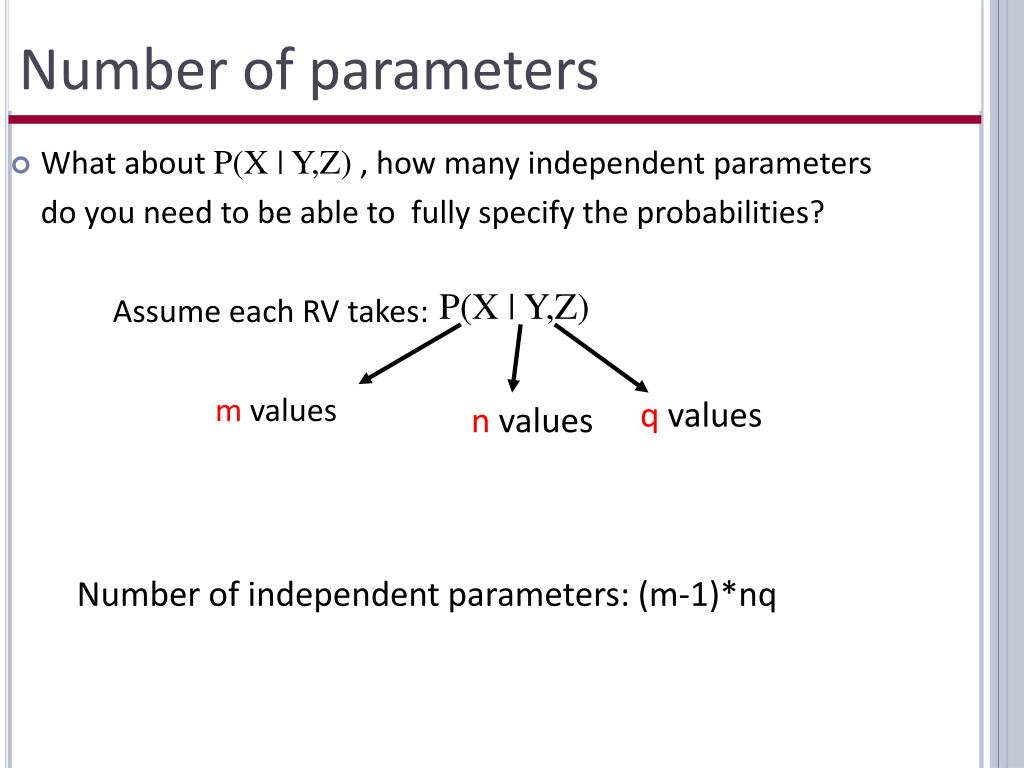 Number of parameters

What about $P(X \mid Y,Z)$ , how many independent parameters do you need to be able to fully specify the probabilities?

Assume each RV takes: $P(X \mid Y,Z)$

m values

n values

q values

Number of independent parameters: (m-1)*nq